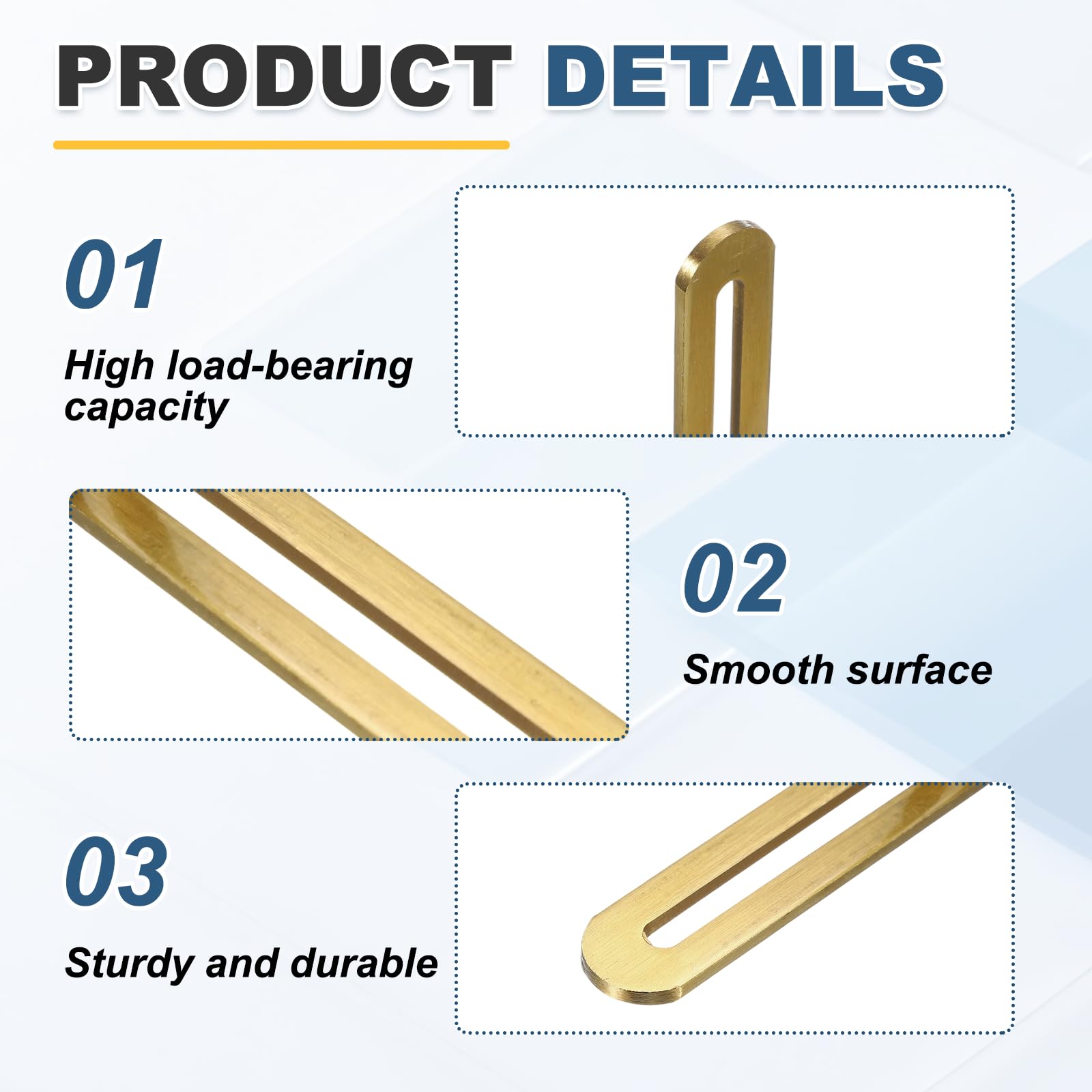 PRODUCT DETAILS

01

High load-bearing capacity

02

Smooth surface

03

Sturdy and durable